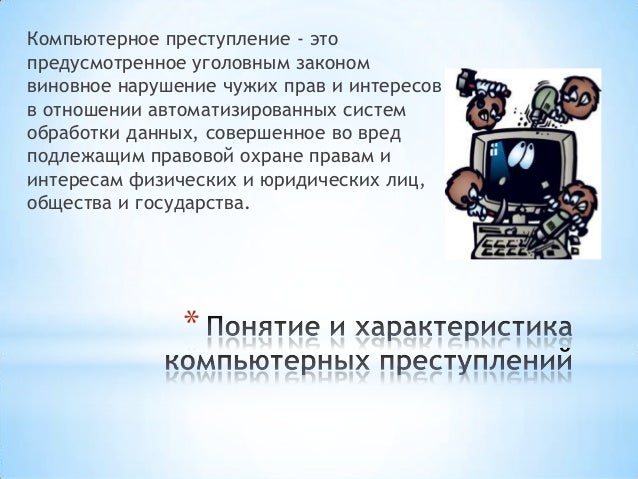 Компьютерное преступление - это предусмотренное уголовным законом виновное нарушение чужих прав и интересов в отношении автоматизированных систем обработки данных, совершенное во вред подлежащим правовой охране правам и интересам физических и юридических лиц, общества и государства.

* Понятие и характеристика компьютерных преступлений